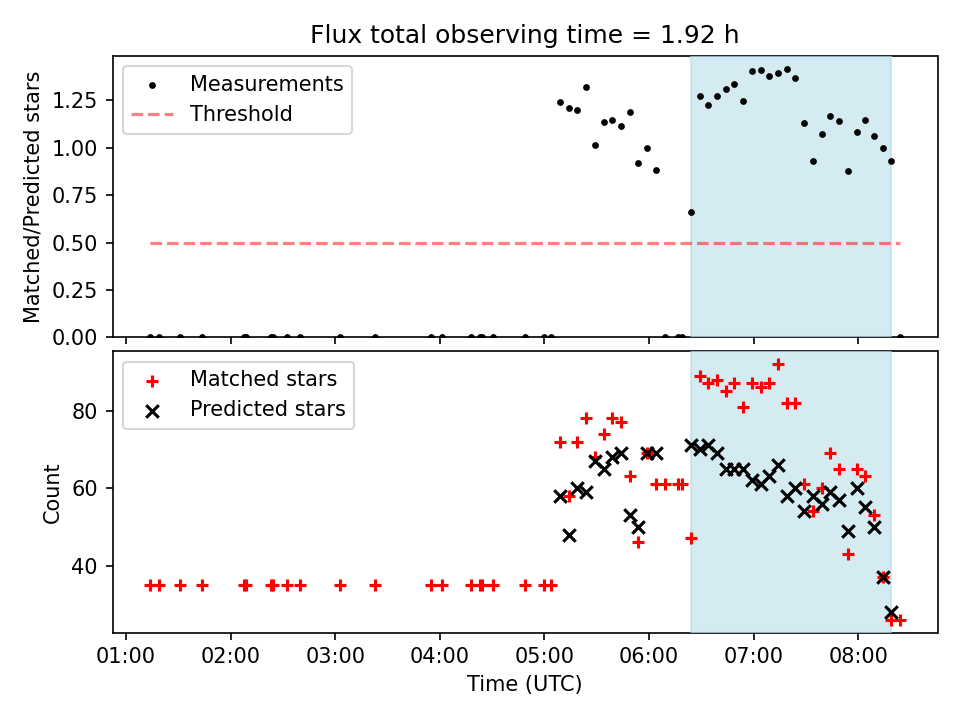 Flux total observing time = 1.92 h

Measurements
Threshold

Matched/Predicted stars

1.25
1.00
0.75
0.50
0.25
0.00

Matched stars
Predicted stars

Count

80
60
40

01:00 02:00 03:00 04:00 05:00 06:00 07:00 08:00

Time (UTC)